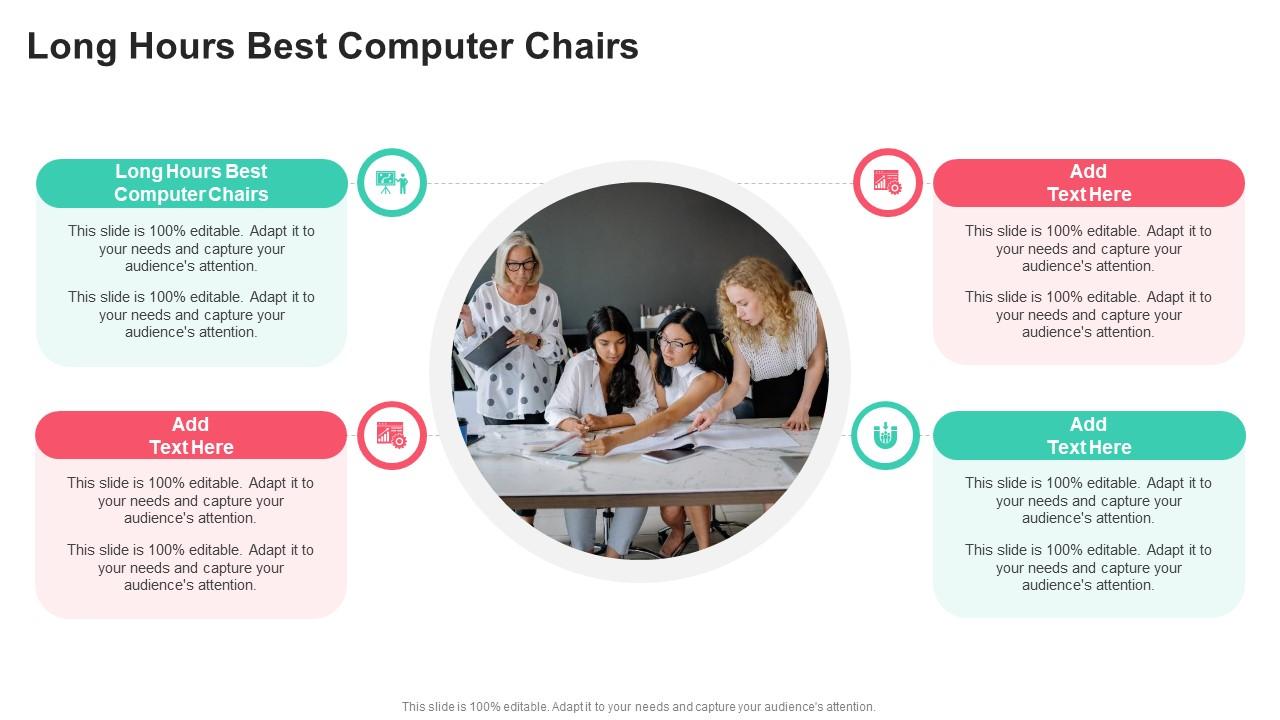 Long Hours Best Computer Chairs

Long Hours Best Computer Chairs

This slide is 100% editable. Adapt it to your needs and capture your audience's attention.

This slide is 100% editable. Adapt it to your needs and capture your audience's attention.

Add Text Here

This slide is 100% editable. Adapt it to your needs and capture your audience's attention.

This slide is 100% editable. Adapt it to your needs and capture your audience's attention.

Add Text Here

This slide is 100% editable. Adapt it to your needs and capture your audience's attention.

This slide is 100% editable. Adapt it to your needs and capture your audience's attention.

Add Text Here

This slide is 100% editable. Adapt it to your needs and capture your audience's attention.

This slide is 100% editable. Adapt it to your needs and capture your audience's attention.

This slide is 100% editable. Adapt it to your needs and capture your audience's attention.